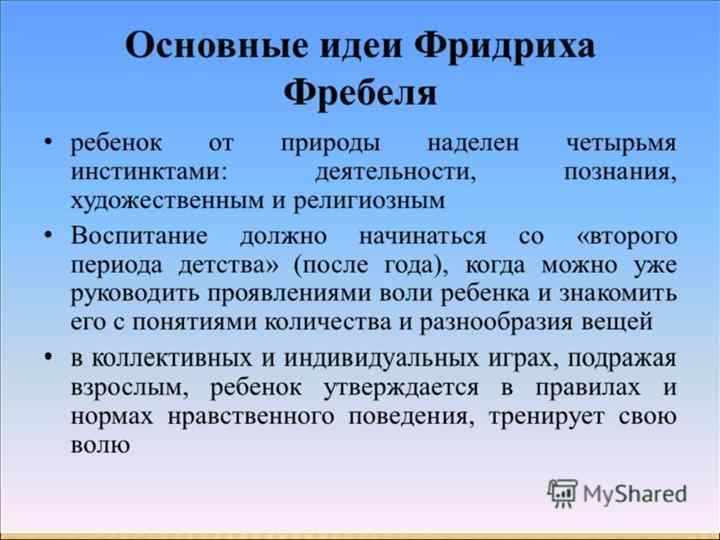 Основные идеи Фридриха Фребеля

• ребенок от природы наделен четырьмя инстинктами: деятельности, познания, художественным и религиозным

• Воспитание должно начинаться со «второго периода детства» (после года), когда можно уже руководить проявлениями воли ребенка и знакомить его с понятиями количества и разнообразия вещей

• в коллективных и индивидуальных играх, подражая взрослым, ребенок утверждается в правилах и нормах нравственного поведения, тренирует свою волю

MyShared